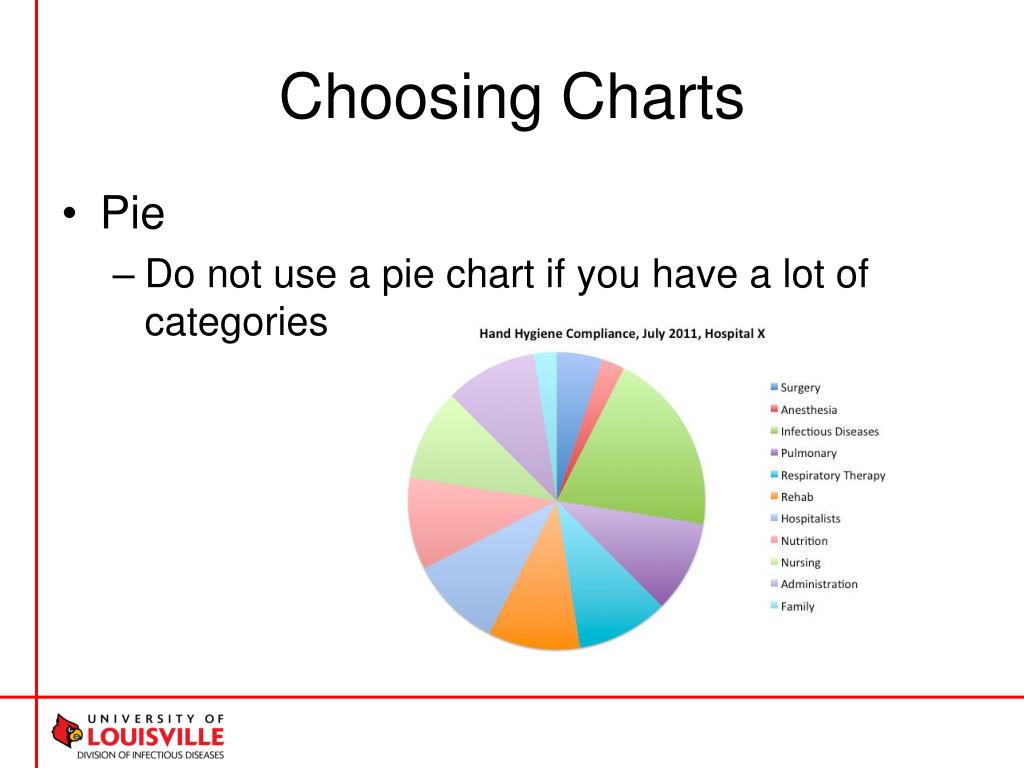 Choosing Charts

• Pie

– Do not use a pie chart if you have a lot of categories

Hand Hygiene Compliance, July 2011, Hospital X

Surgery
Anesthesia
Infectious Diseases
Pulmonary
Respiratory Therapy
Rehab
Hospitalists
Nutrition
Nursing
Administration
Family

UNIVERSITY OF LOUISVILLE
DIVISION OF INFECTIOUS DISEASES